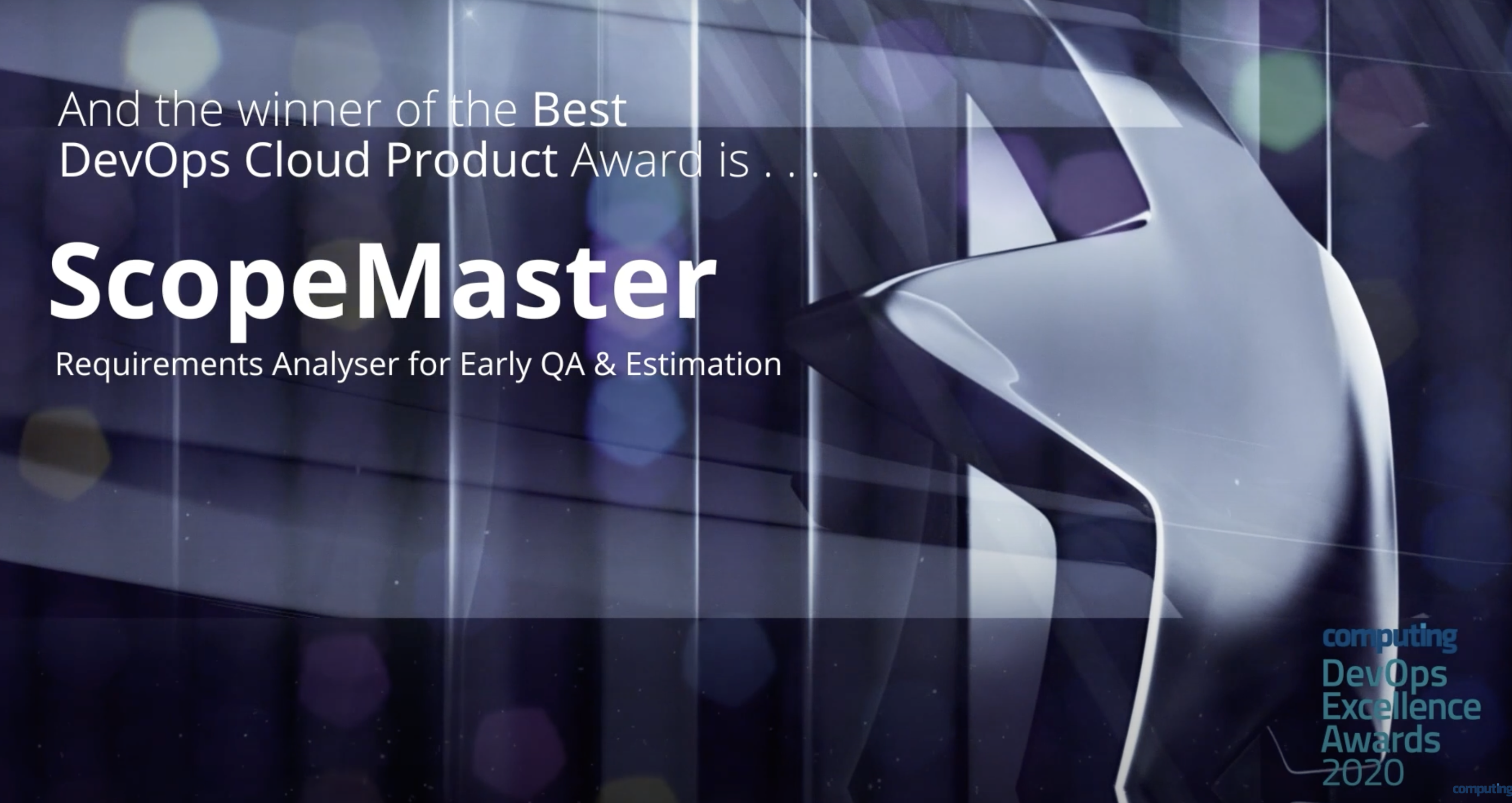 And the winner of the Best DevOps Cloud Product Award is . . .

ScopeMaster

Requirements Analyser for Early QA & Estimation

computing
DevOps
Excellence
Awards
2020

computing